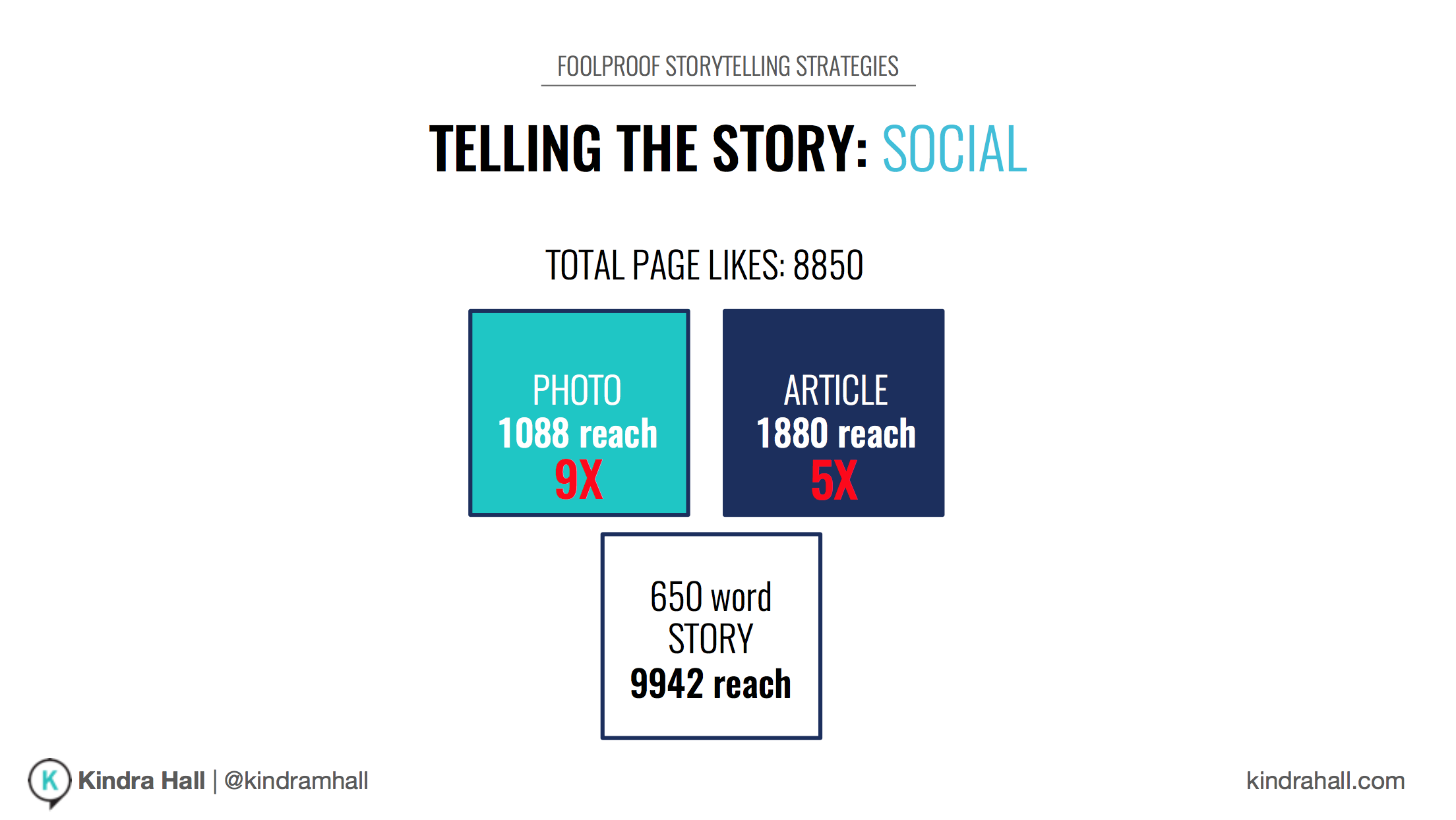 FOOLPROOF STORYTELLING STRATEGIES

TELLING THE STORY: SOCIAL

TOTAL PAGE LIKES: 8850

PHOTO
1088 reach
9X

ARTICLE
1880 reach
5X

650 word
STORY
9942 reach

K Kindra Hall | @kindramhall

kindrahall.com